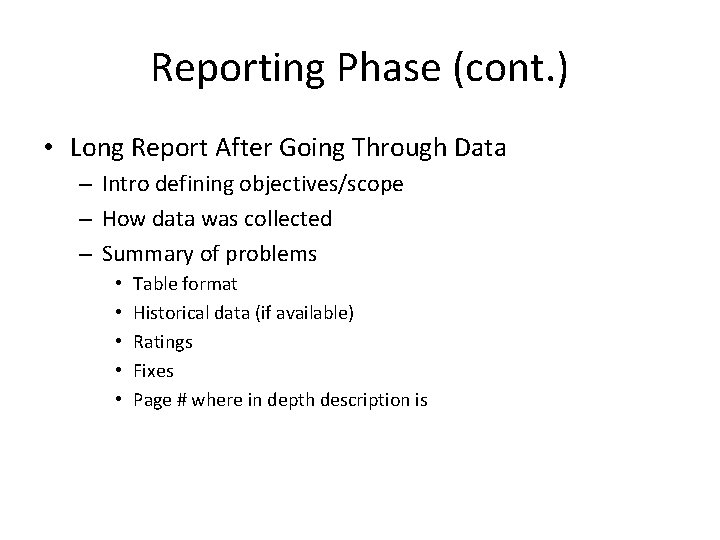 Reporting Phase (cont.)

• Long Report After Going Through Data
– Intro defining objectives/scope
– How data was collected
– Summary of problems
• Table format
• Historical data (if available)
• Ratings
• Fixes
• Page # where in depth description is